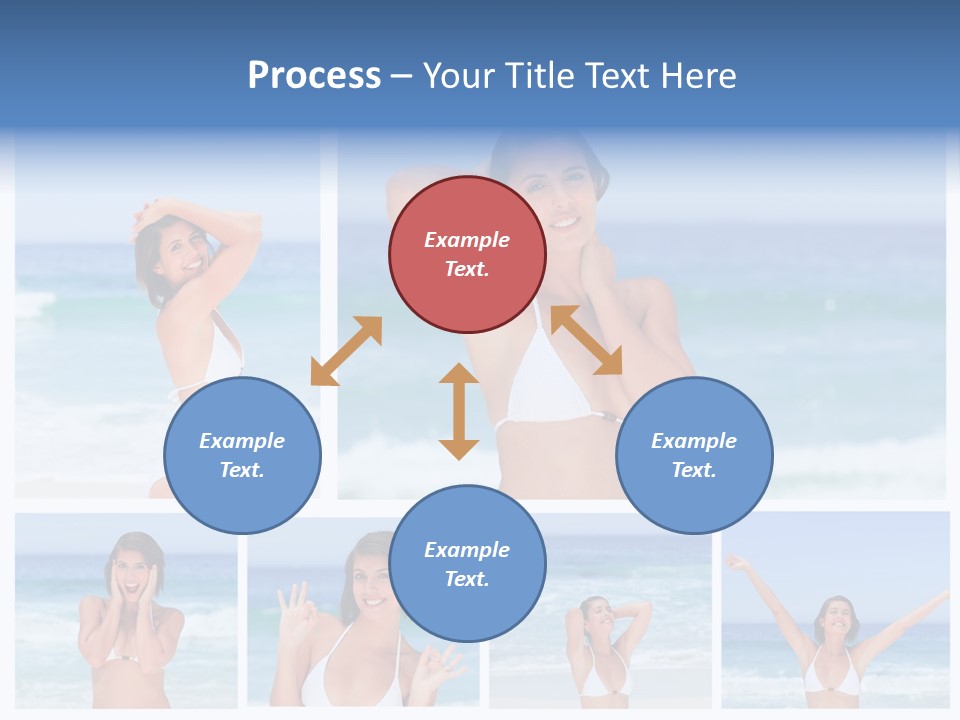 Process – Your Title Text Here

Example Text.

Example Text.

Example Text.

Example Text.